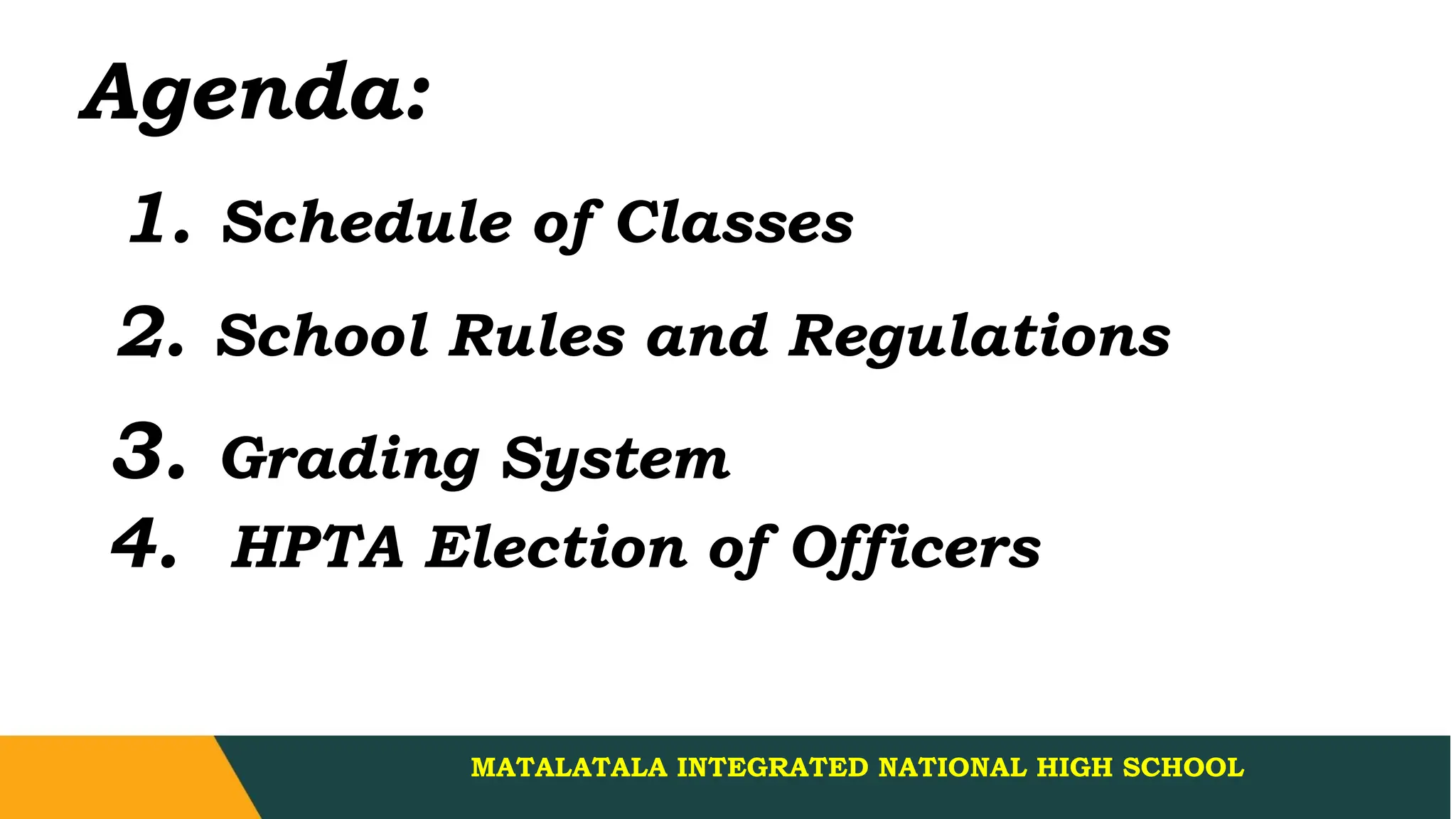 Agenda:

1. Schedule of Classes

2. School Rules and Regulations

3. Grading System

4. HPTA Election of Officers

MATALATALA INTEGRATED NATIONAL HIGH SCHOOL